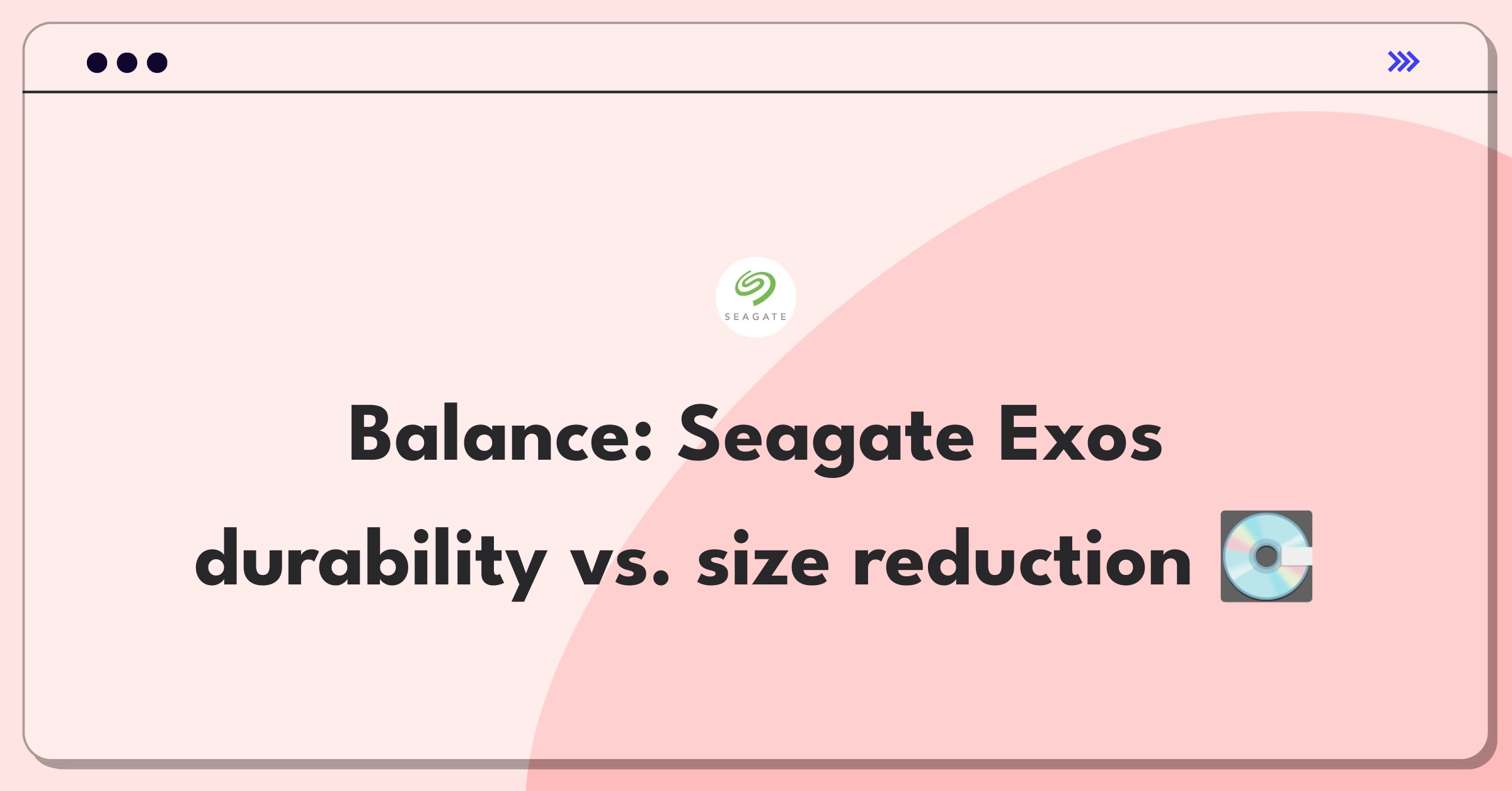 SEAGATE

Balance: Seagate Exos durability vs. size reduction 💽